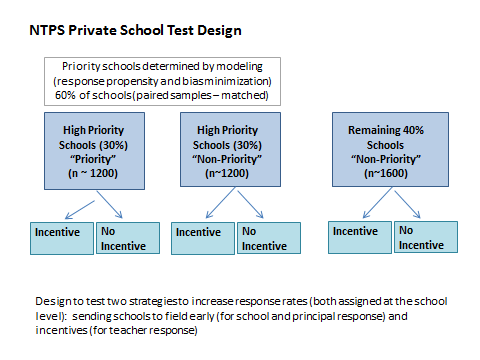 NTPS Private School Test Design

Priority schools determined by modeling (response propensity and bias minimization) 60% of schools (paired samples – matched)

High Priority Schools (30%) "Priority" (n ~ 1200)

High Priority Schools (30%) "Non-Priority" (n~1200)

Remaining 40% Schools "Non-Priority" (n~1600)

Incentive

No Incentive

Incentive

No Incentive

Incentive

No Incentive

Design to test two strategies to increase response rates (both assigned at the school level): sending schools to field early (for school and principal response) and incentives (for teacher response)